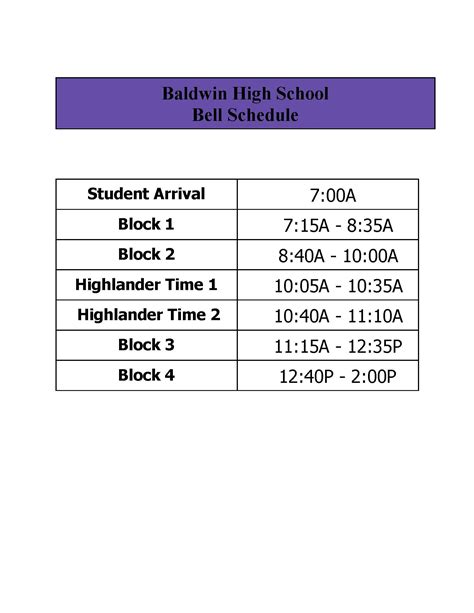 Baldwin High School
Bell Schedule

| Student Arrival | 7:00A |
|---|---|
| Block 1 | 7:15A - 8:35A |
| Block 2 | 8:40A - 10:00A |
| Highlander Time 1 | 10:05A - 10:35A |
| Highlander Time 2 | 10:40A - 11:10A |
| Block 3 | 11:15A - 12:35P |
| Block 4 | 12:40P - 2:00P |